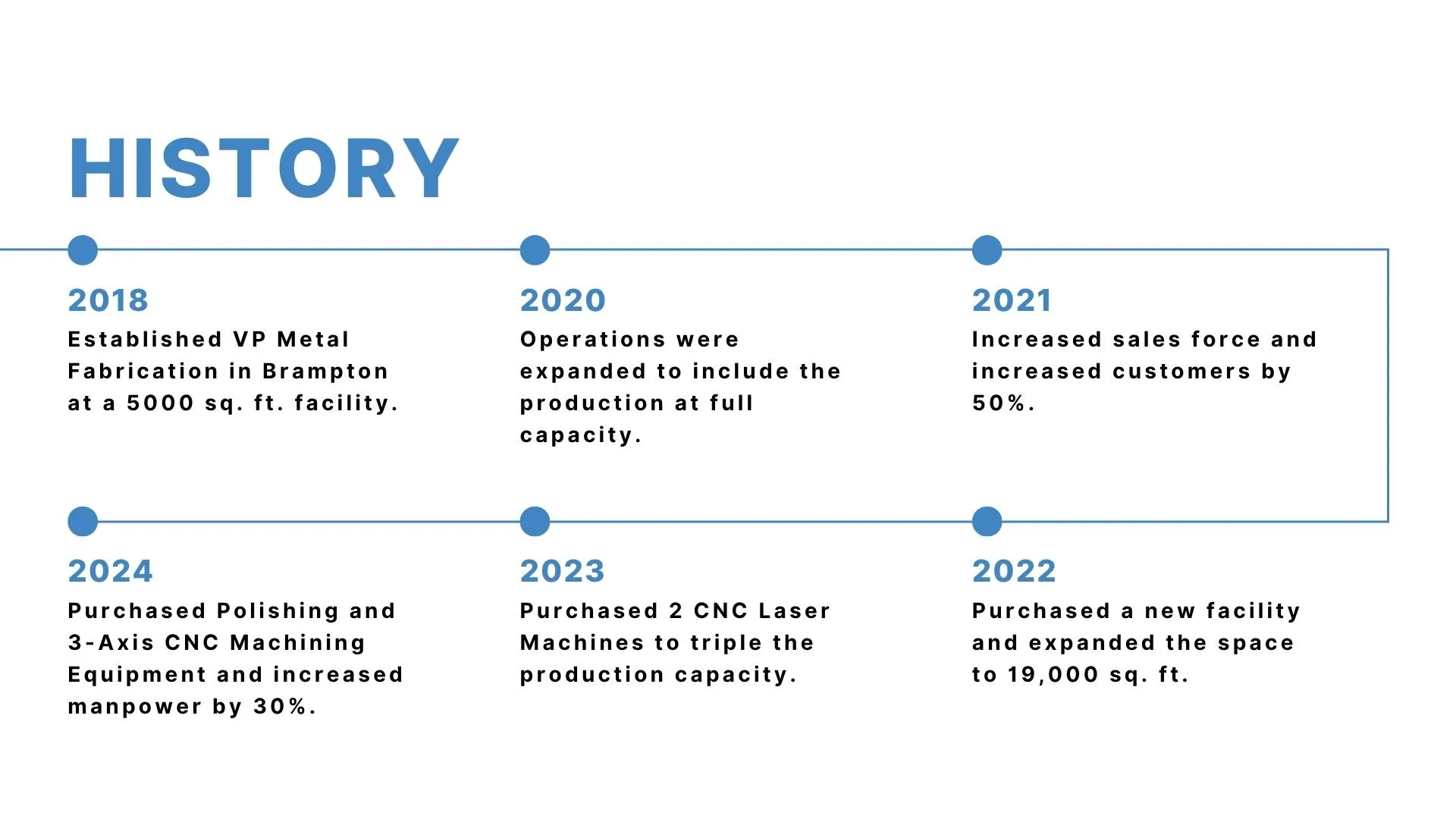 HISTORY

2018
Established VP Metal Fabrication in Brampton at a 5000 sq. ft. facility.

2020
Operations were expanded to include the production at full capacity.

2021
Increased sales force and increased customers by 50%.

2024
Purchased Polishing and 3-Axis CNC Machining Equipment and increased manpower by 30%.

2023
Purchased 2 CNC Laser Machines to triple the production capacity.

2022
Purchased a new facility and expanded the space to 19,000 sq. ft.